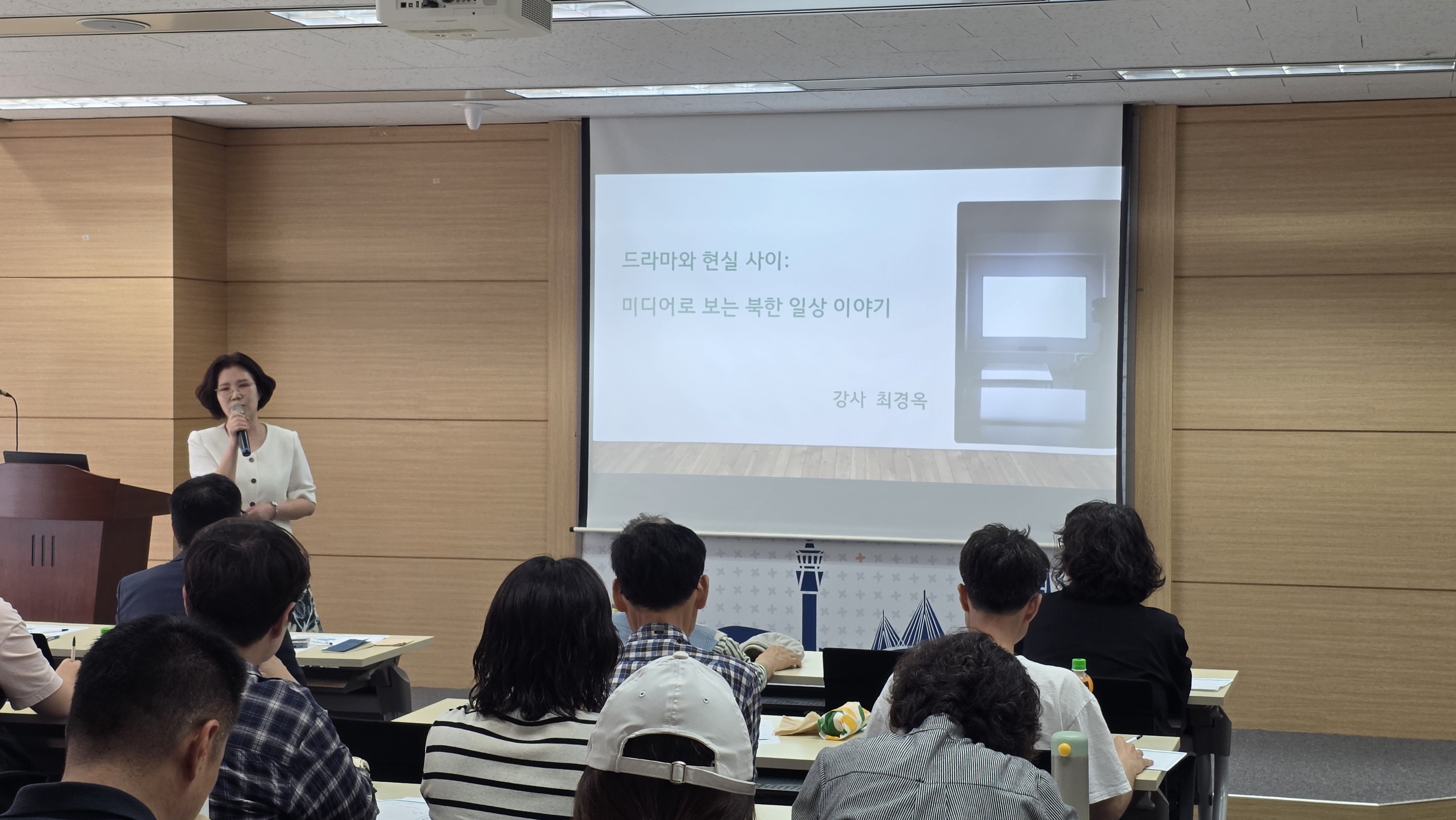 드라마와 현실 사이:

미디어로 보는 북한 일상 이야기

강사 최경옥